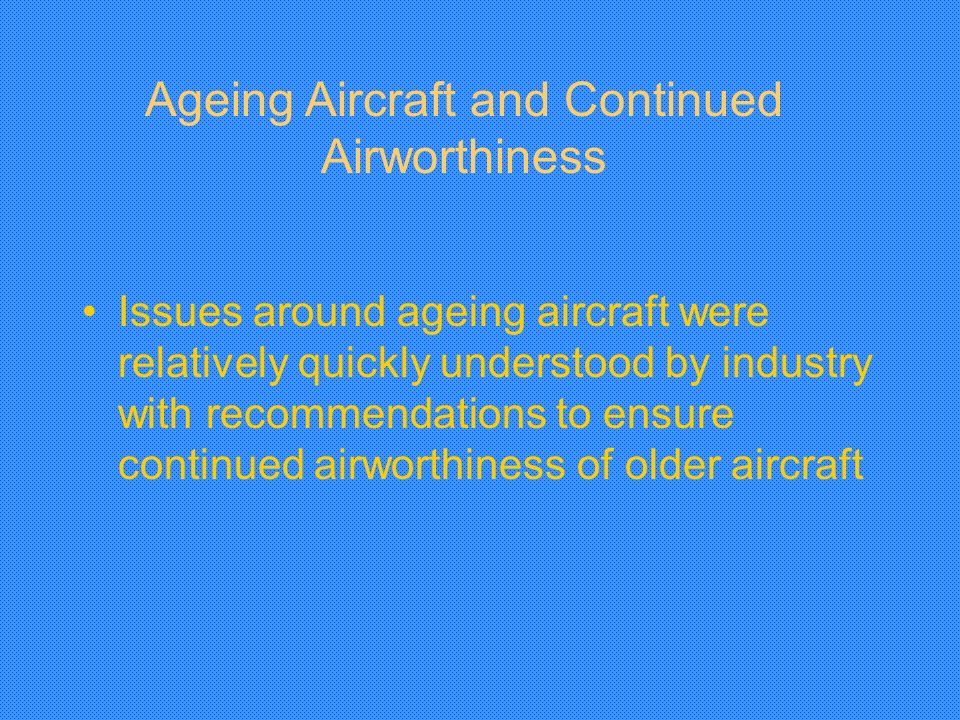 Ageing Aircraft and Continued Airworthiness

• Issues around ageing aircraft were relatively quickly understood by industry with recommendations to ensure continued airworthiness of older aircraft